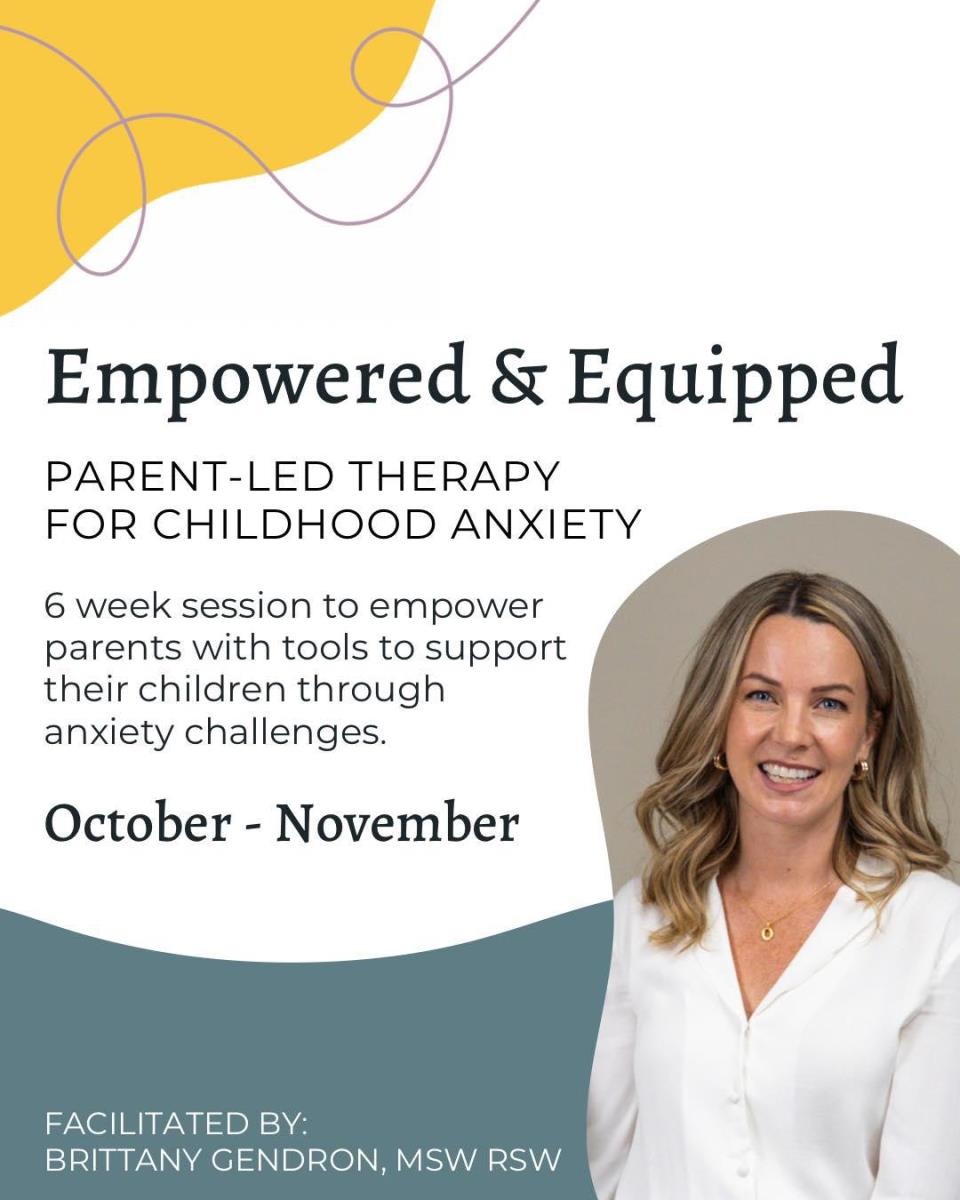 Empowered & Equipped

PARENT-LED THERAPY FOR CHILDHOOD ANXIETY

6 week session to empower parents with tools to support their children through anxiety challenges.

October - November

FACILITATED BY:
BRITTANY GENDRON, MSW RSW